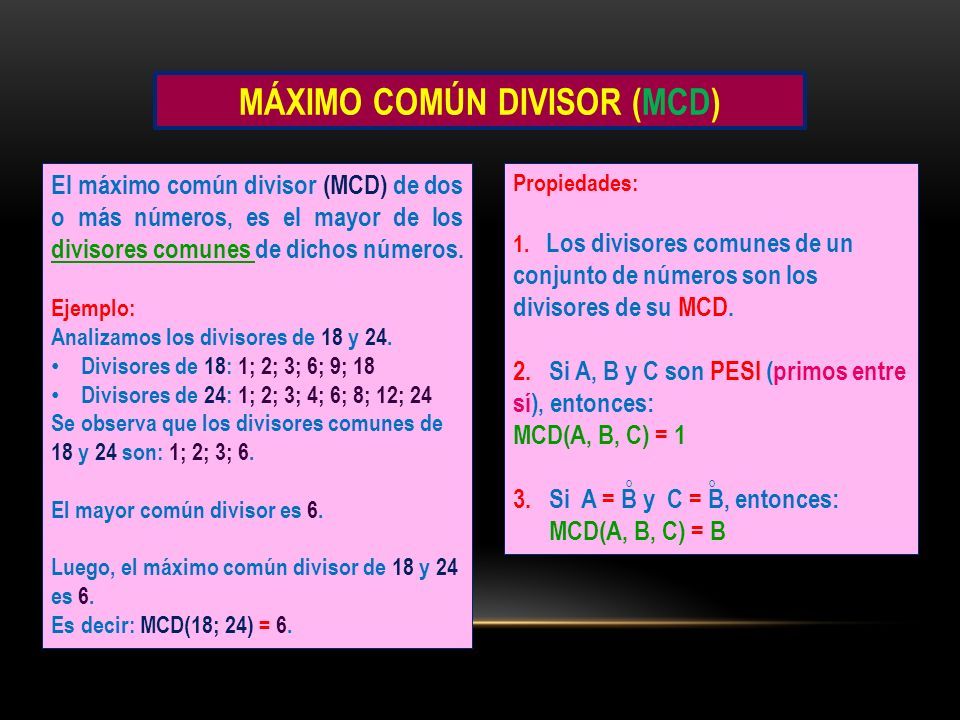 MÁXIMO COMÚN DIVISOR (MCD)

El máximo común divisor (MCD) de dos o más números, es el mayor de los divisores comunes de dichos números.

Ejemplo:
Analizamos los divisores de 18 y 24.
• Divisores de 18: 1; 2; 3; 6; 9; 18
• Divisores de 24: 1; 2; 3; 4; 6; 8; 12; 24
Se observa que los divisores comunes de 18 y 24 son: 1; 2; 3; 6.

El mayor común divisor es 6.

Luego, el máximo común divisor de 18 y 24 es 6.
Es decir: MCD(18; 24) = 6.

Propiedades:

1. Los divisores comunes de un conjunto de números son los divisores de su MCD.

2. Si A, B y C son PESI (primos entre sí), entonces:
MCD(A, B, C) = 1

3. Si $A = \overset{\circ}{B}$ y $C = \overset{\circ}{B}$, entonces:
MCD(A, B, C) = B